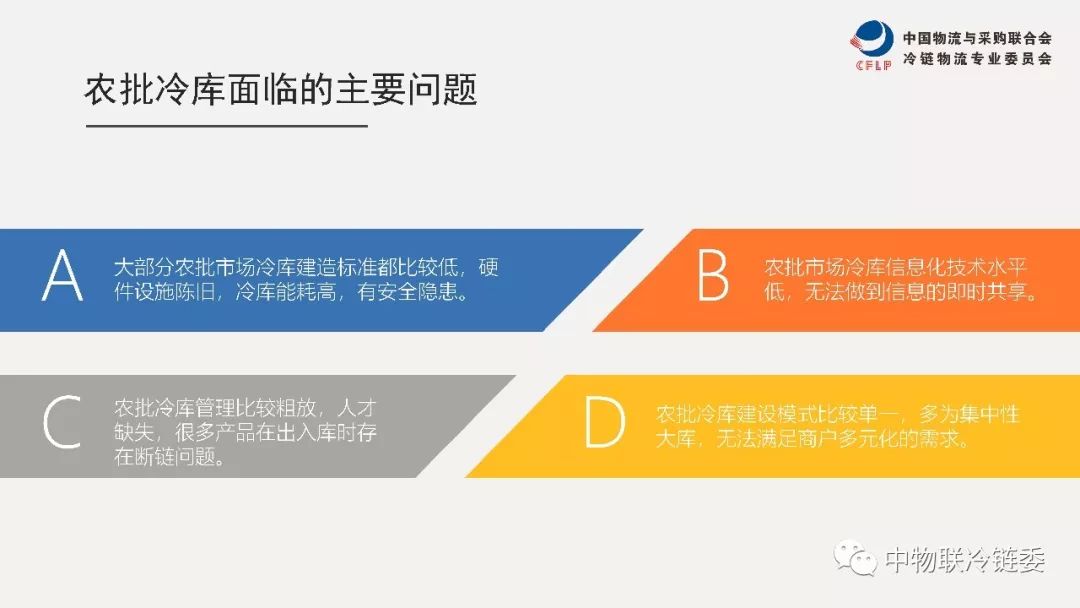 CFLP 中国物流与采购联合会
冷链物流专业委员会

农批冷库面临的主要问题

A 大部分农批市场冷库建造标准都比较低，硬件设施陈旧，冷库能耗高，有安全隐患。

B 农批市场冷库信息化技术水平低，无法做到信息的即时共享。

C 农批冷库管理比较粗放，人才缺失，很多产品在出入库时存在断链问题。

D 农批冷库建设模式比较单一，多为集中性大库，无法满足商户多元化的需求。

中物联冷链委